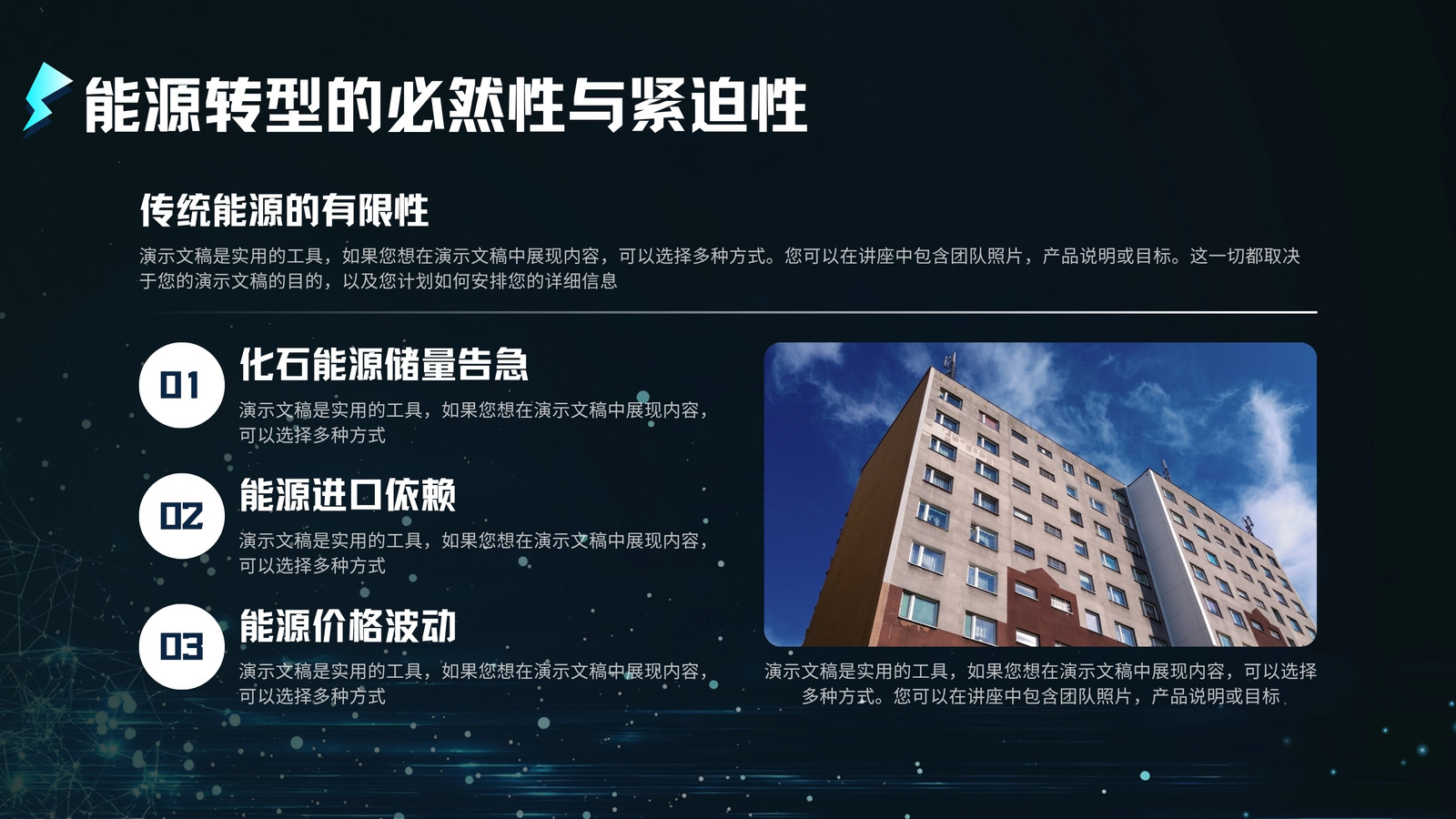 能源转型的必然性与紧迫性

传统能源的有限性

演示文稿是实用的工具，如果您想在演示文稿中展现内容，可以选择多种方式。您可以在讲座中包含团队照片，产品说明或目标。这一切都取决于您的演示文稿的目的，以及您计划如何安排您的详细信息

01
化石能源储量告急
演示文稿是实用的工具，如果您想在演示文稿中展现内容，可以选择多种方式

02
能源进口依赖
演示文稿是实用的工具，如果您想在演示文稿中展现内容，可以选择多种方式

03
能源价格波动
演示文稿是实用的工具，如果您想在演示文稿中展现内容，可以选择多种方式

演示文稿是实用的工具，如果您想在演示文稿中展现内容，可以选择多种方式。您可以在讲座中包含团队照片，产品说明或目标